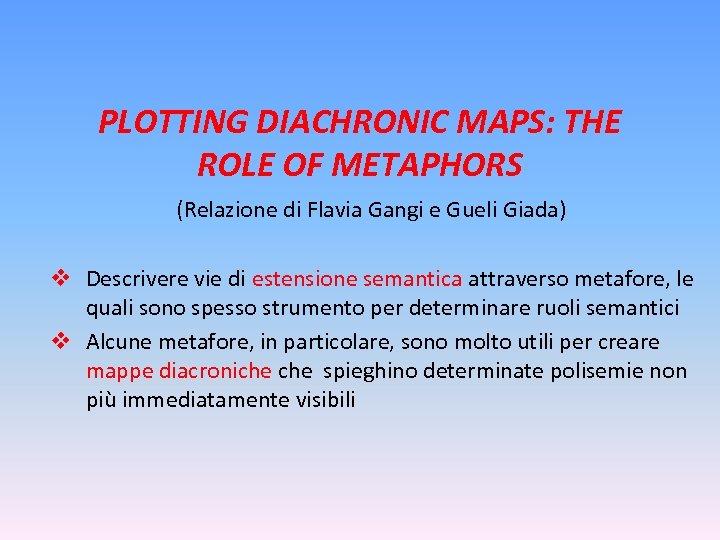 PLOTTING DIACHRONIC MAPS: THE ROLE OF METAPHORS

(Relazione di Flavia Gangi e Gueli Giada)

❖ Descrivere vie di estensione semantica attraverso metafore, le quali sono spesso strumento per determinare ruoli semantici
❖ Alcune metafore, in particolare, sono molto utili per creare mappe diacroniche che spieghino determinate polisemie non più immediatamente visibili